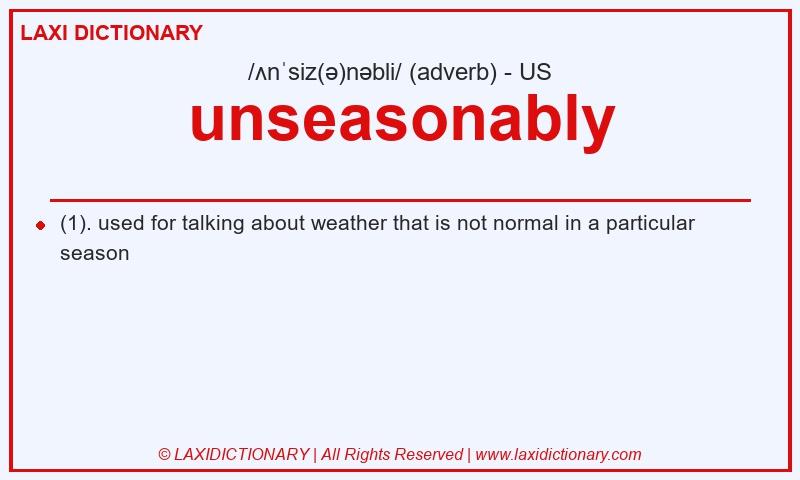 LAXI DICTIONARY

/ʌnˈsiz(ə)nəbli/ (adverb) - US

unseasonably

(1). used for talking about weather that is not normal in a particular season

© LAXIDICTIONARY | All Rights Reserved | www.laxidictionary.com